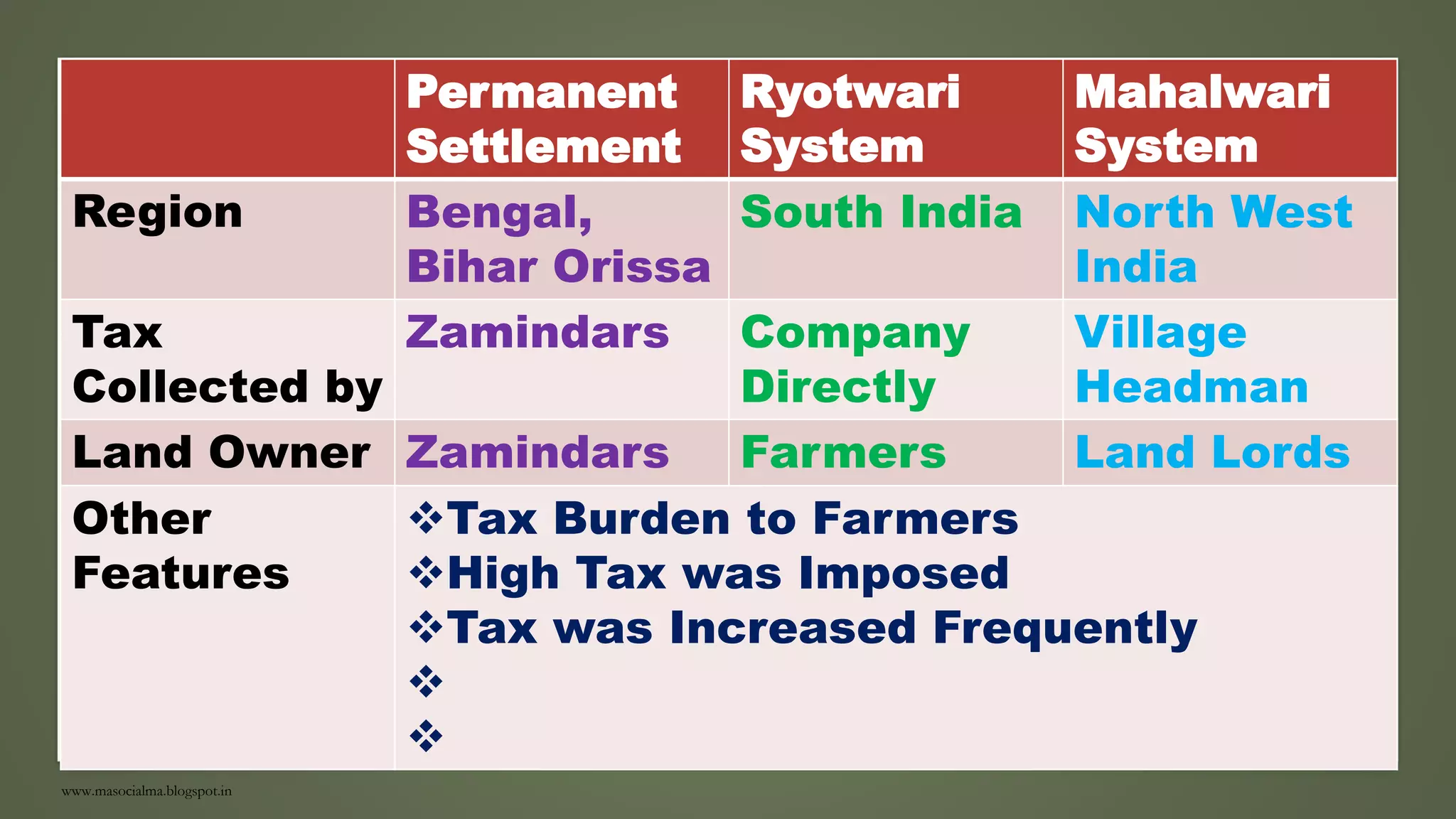 | | Permanent Settlement | Ryotwari System | Mahalwari System |
|---|---|---|---|
| Region | Bengal, Bihar Orissa | South India | North West India |
| Tax Collected by | Zamindars | Company Directly | Village Headman |
| Land Owner | Zamindars | Farmers | Land Lords |
| Other Features | ❖Tax Burden to Farmers ❖High Tax was Imposed ❖Tax was Increased Frequently ❖ ❖ | | |

www.masocialma.blogspot.in